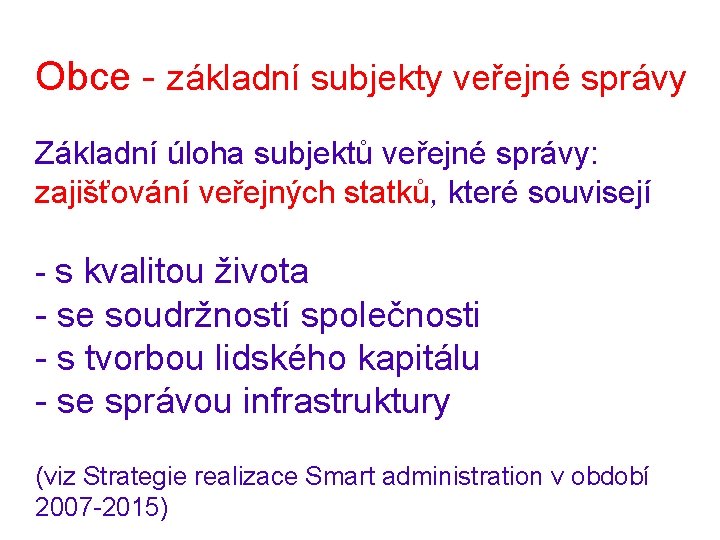 Obce - základní subjekty veřejné správy

Základní úloha subjektů veřejné správy: zajišťování veřejných statků, které souvisejí

- s kvalitou života
- se soudržností společnosti
- s tvorbou lidského kapitálu
- se správou infrastruktury

(viz Strategie realizace Smart administration v období 2007-2015)